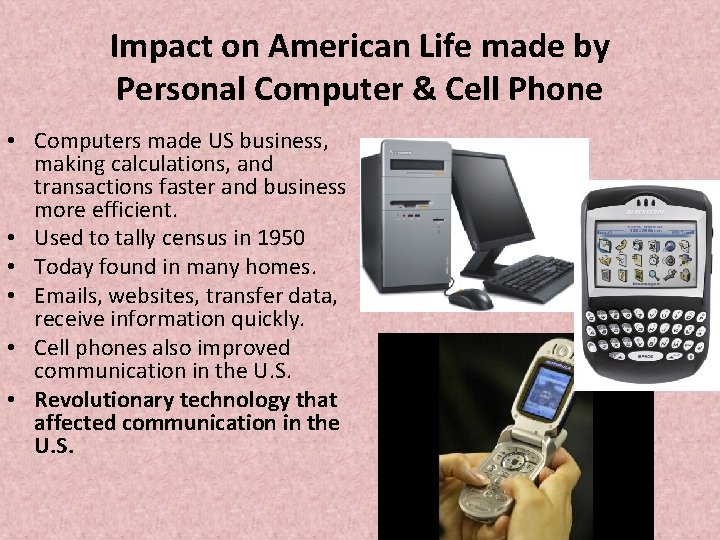 Impact on American Life made by Personal Computer & Cell Phone

• Computers made US business, making calculations, and transactions faster and business more efficient.
• Used to tally census in 1950
• Today found in many homes.
• Emails, websites, transfer data, receive information quickly.
• Cell phones also improved communication in the U.S.
• Revolutionary technology that affected communication in the U.S.